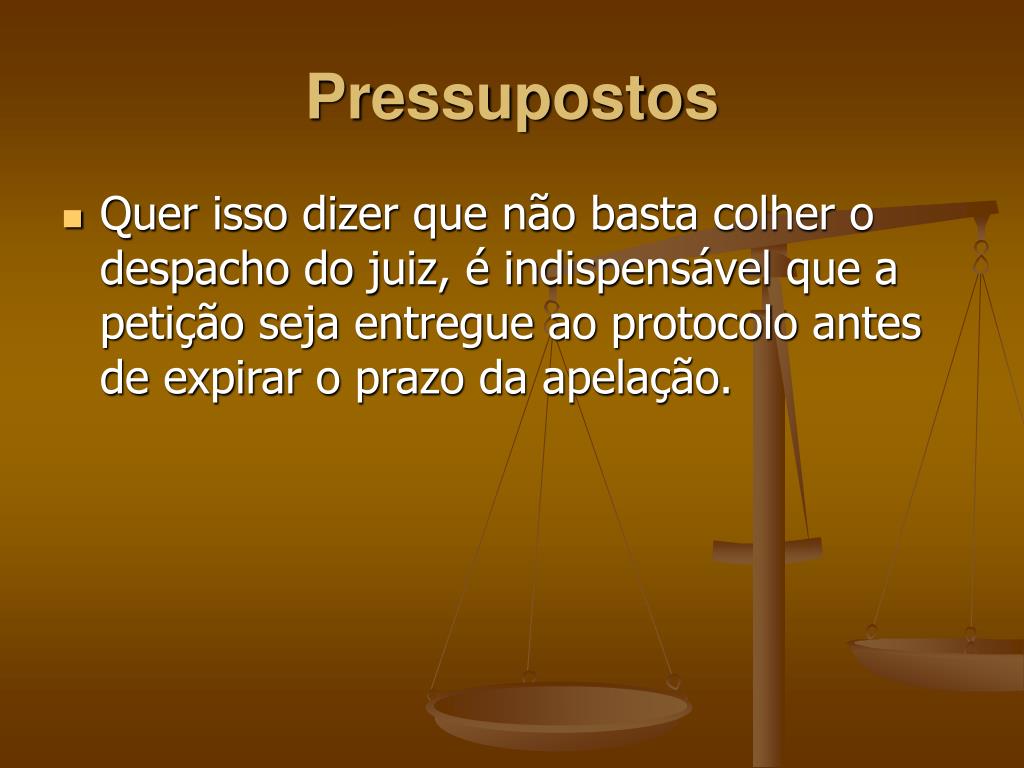 Pressupostos

Quer isso dizer que não basta colher o despacho do juiz, é indispensável que a petição seja entregue ao protocolo antes de expirar o prazo da apelação.